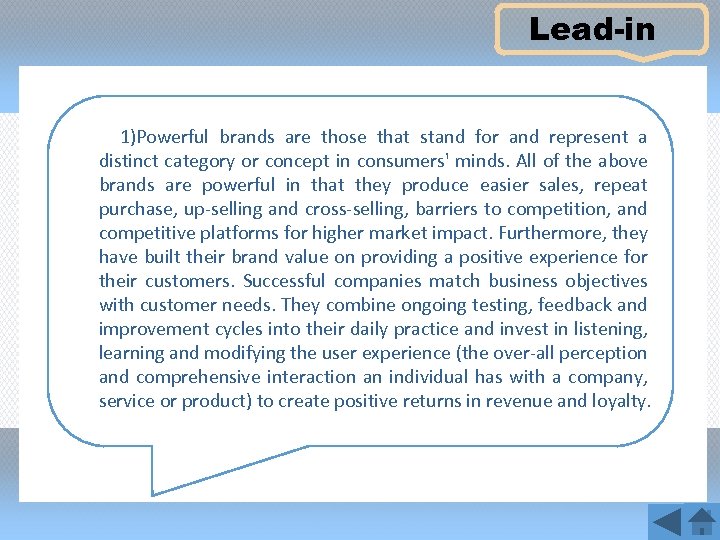 Lead-in

1)Powerful brands are those that stand for and represent a distinct category or concept in consumers' minds. All of the above brands are powerful in that they produce easier sales, repeat purchase, up-selling and cross-selling, barriers to competition, and competitive platforms for higher market impact. Furthermore, they have built their brand value on providing a positive experience for their customers. Successful companies match business objectives with customer needs. They combine ongoing testing, feedback and improvement cycles into their daily practice and invest in listening, learning and modifying the user experience (the over-all perception and comprehensive interaction an individual has with a company, service or product) to create positive returns in revenue and loyalty.